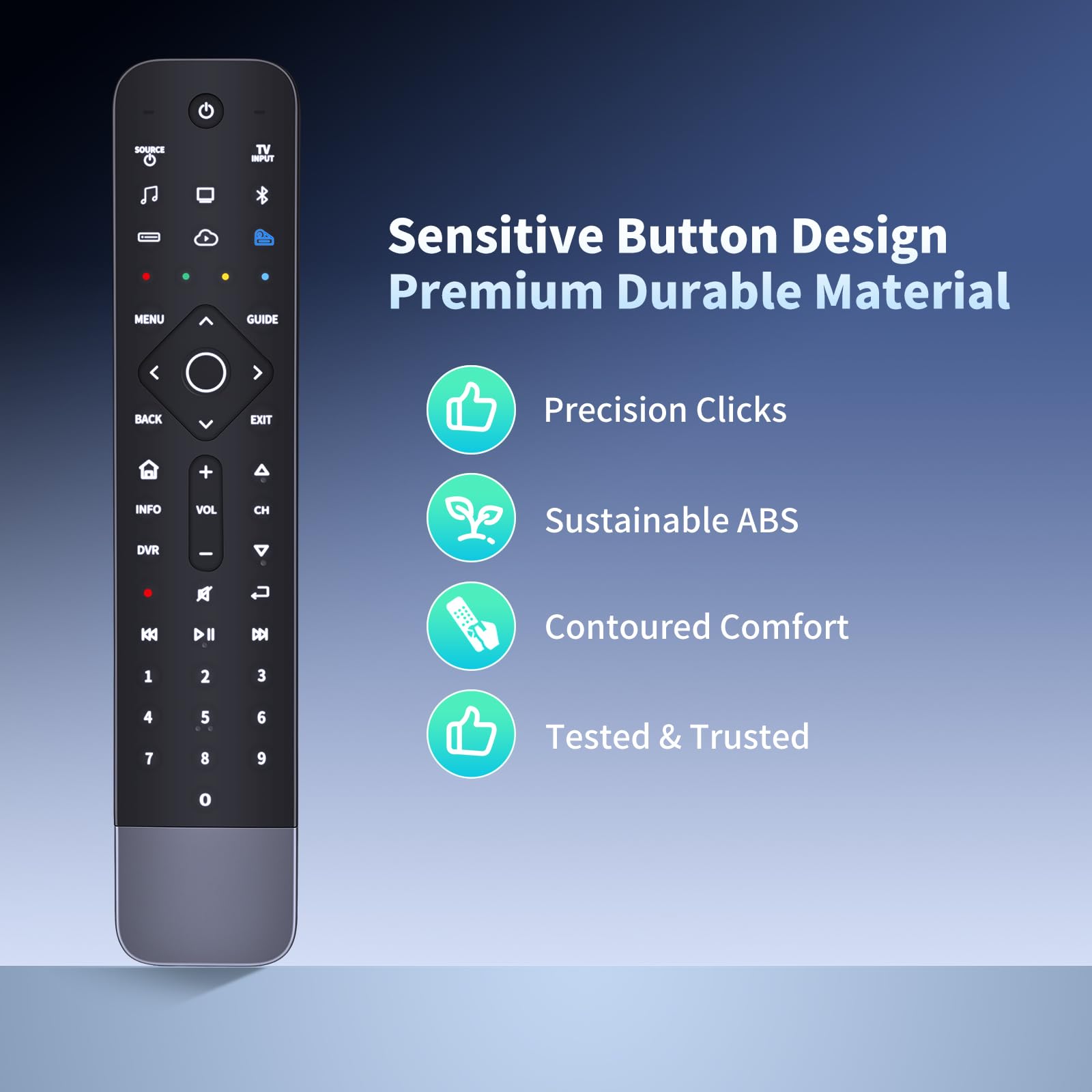 SOURCE
TV INPUT
MENU
GUIDE
BACK
EXIT
INFO
VOL
CH
DVR
1
2
3
4
5
6
7
8
9
0

Sensitive Button Design
Premium Durable Material

Precision Clicks

Sustainable ABS

Contoured Comfort

Tested & Trusted